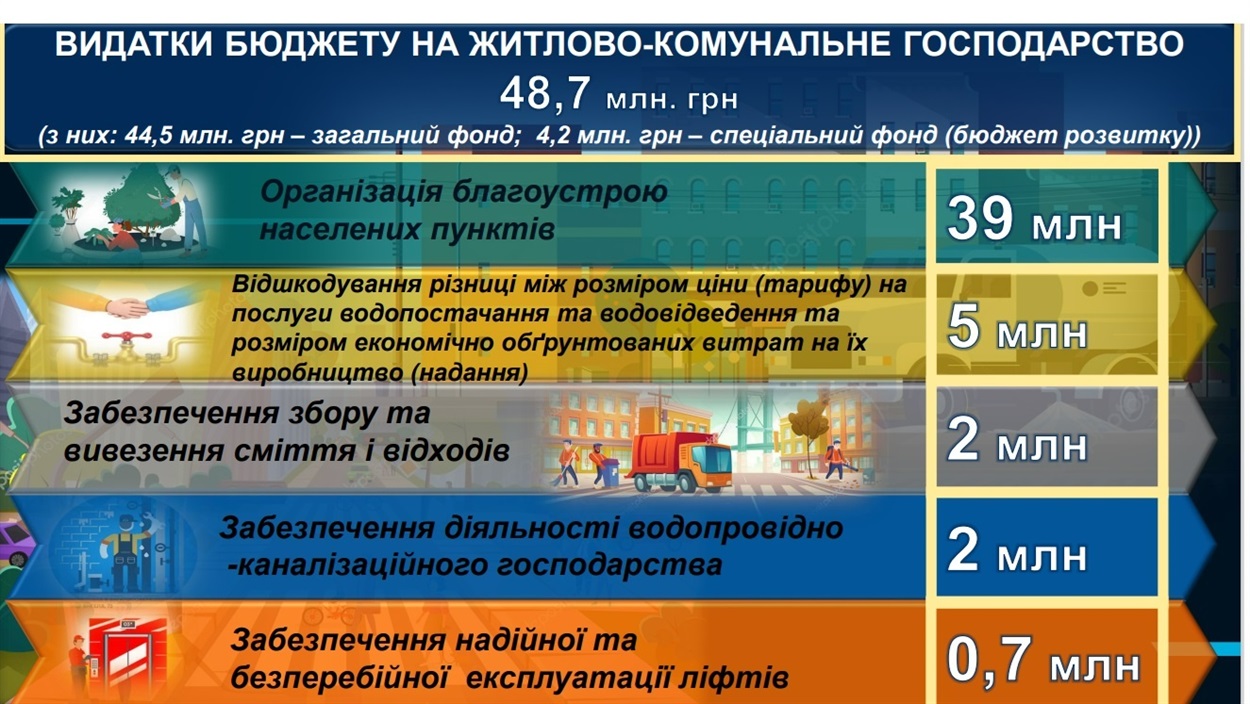 ВИДАТКИ БЮДЖЕТУ НА ЖИТЛОВО-КОМУНАЛЬНЕ ГОСПОДАРСТВО
48,7 млн. грн
(з них: 44,5 млн. грн – загальний фонд; 4,2 млн. грн – спеціальний фонд (бюджет розвитку))

Організація благоустрою населених пунктів
39 млн

Відшкодування різниці між розміром ціни (тарифу) на послуги водопостачання та водовідведення та розміром економічно обґрунтованих витрат на їх виробництво (надання)
5 млн

Забезпечення збору та вивезення сміття і відходів
2 млн

Забезпечення діяльності водопровідно -каналізаційного господарства
2 млн

Забезпечення надійної та безперебійної експлуатації ліфтів
0,7 млн